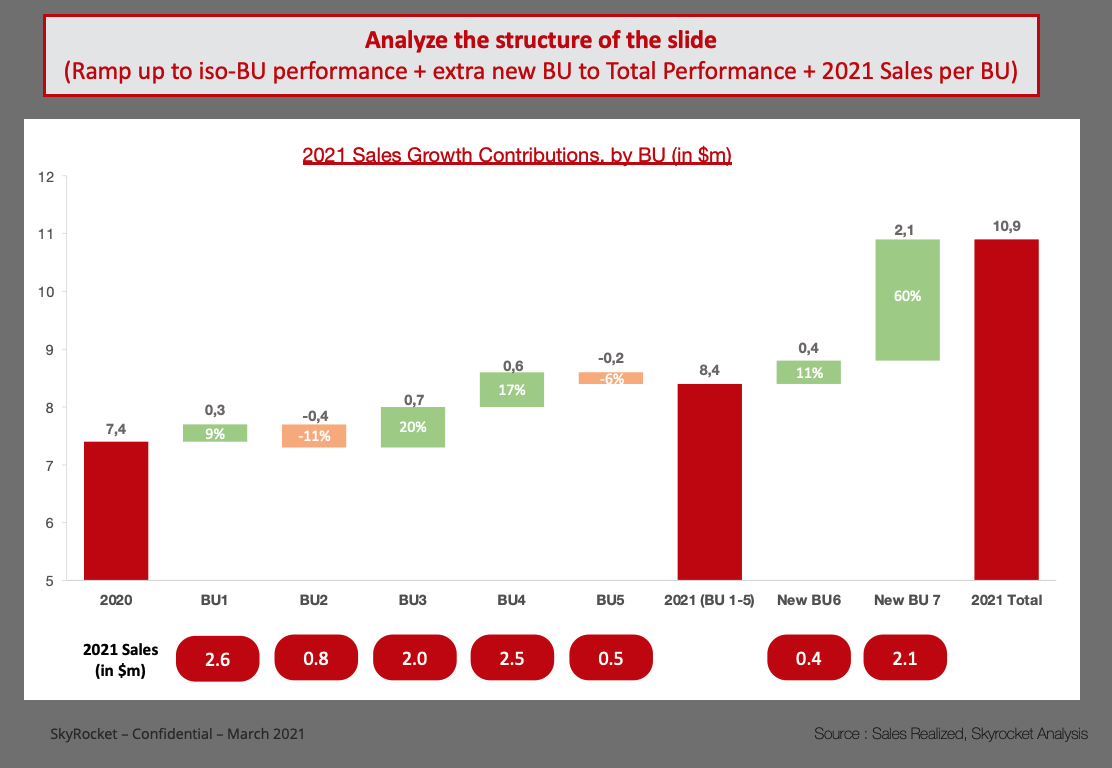 Analyze the structure of the slide
(Ramp up to iso-BU performance + extra new BU to Total Performance + 2021 Sales per BU)

2021 Sales Growth Contributions, by BU (in $m)

12
11
10
9
8
7
6
5

7,4
0,3
9%
-0,4
-11%
0,7
20%
0,6
17%
-0,2
-6%
8,4
0,4
11%
2,1
60%
10,9

2020
BU1
BU2
BU3
BU4
BU5
2021 (BU 1-5)
New BU6
New BU 7
2021 Total

2021 Sales (in $m)
2.6
0.8
2.0
2.5
0.5
0.4
2.1

SkyRocket – Confidential – March 2021

Source : Sales Realized, Skyrocket Analysis